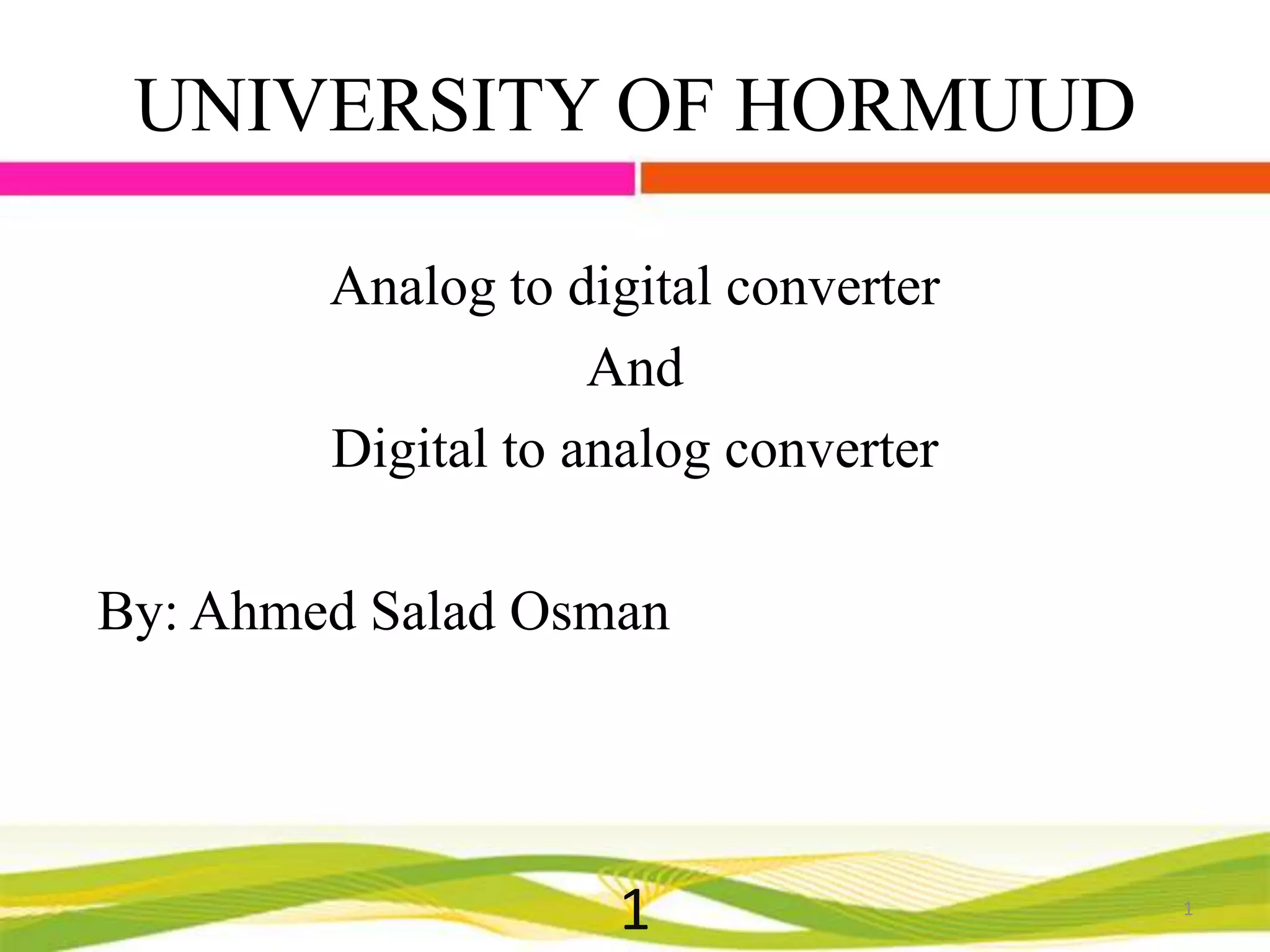 UNIVERSITY OF HORMUUD

Analog to digital converter
And
Digital to analog converter

By: Ahmed Salad Osman

1

1